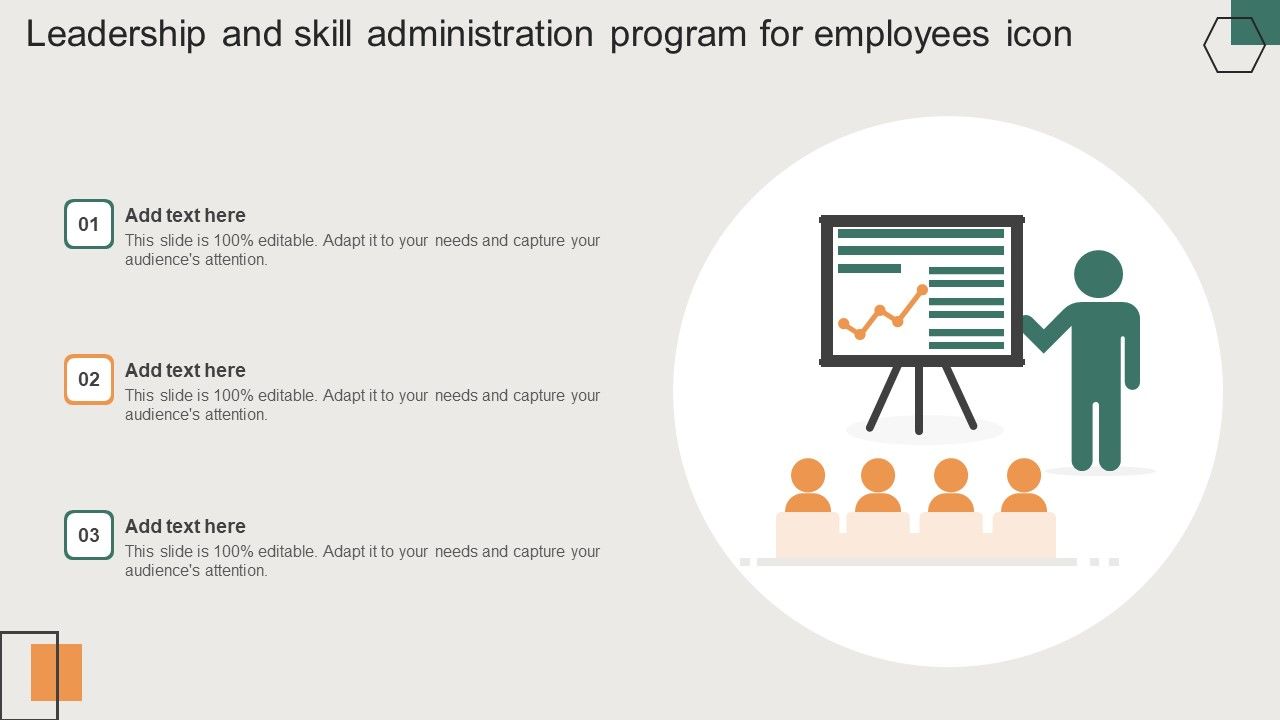 Leadership and skill administration program for employees icon

01
Add text here
This slide is 100% editable. Adapt it to your needs and capture your audience's attention.

02
Add text here
This slide is 100% editable. Adapt it to your needs and capture your audience's attention.

03
Add text here
This slide is 100% editable. Adapt it to your needs and capture your audience's attention.